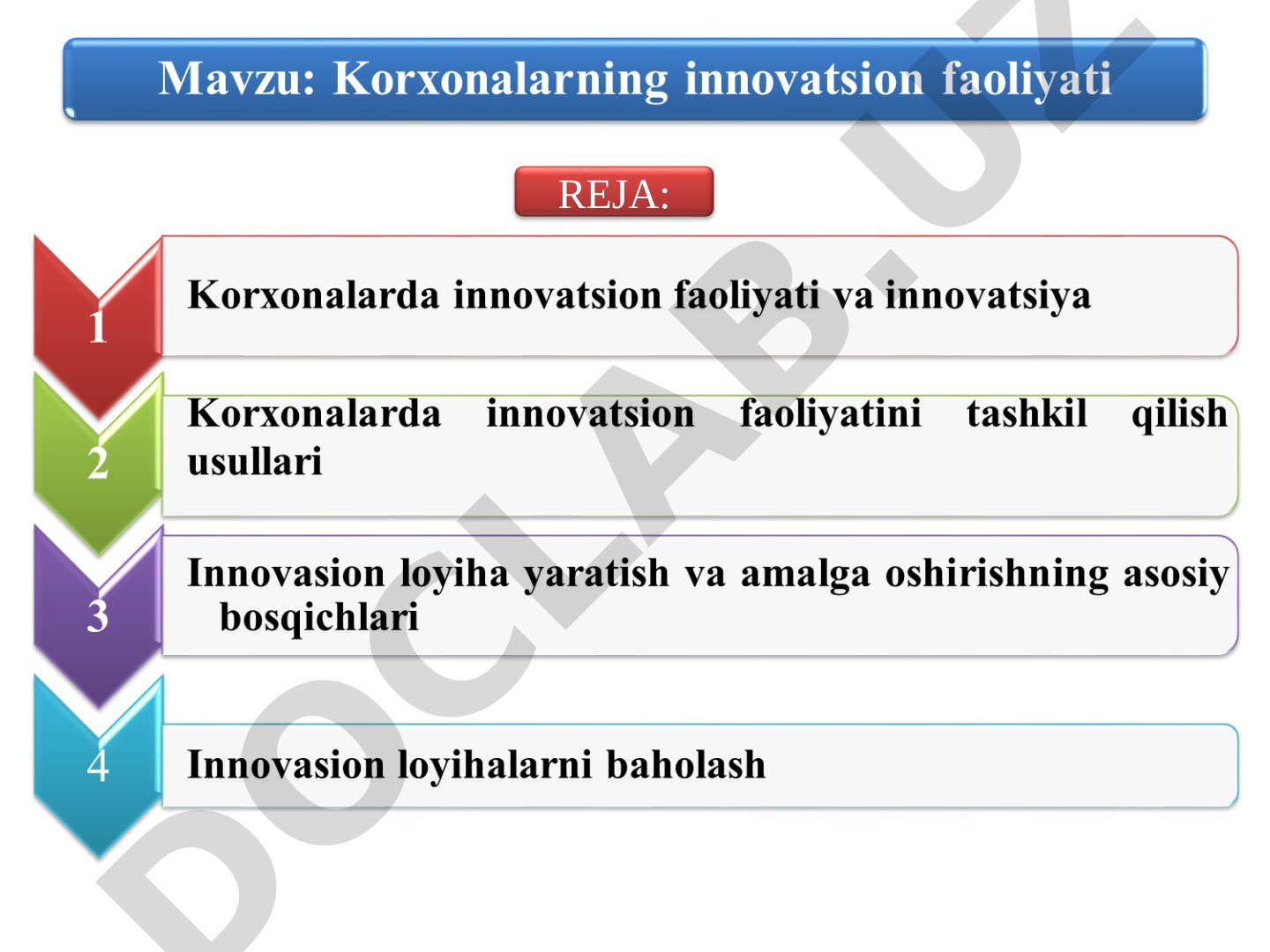 Mavzu: Korxonalarning innovatsion faoliyati

REJA:

1

Korxonalarda innovatsion faoliyati va innovatsiya

2

Korxonalarda innovatsion faoliyatini tashkil qilish usullari

3

Innovasion loyiha yaratish va amalga oshirishning asosiy bosqichlari

4

Innovasion loyihalarni baholash

DOCLAB.UZ